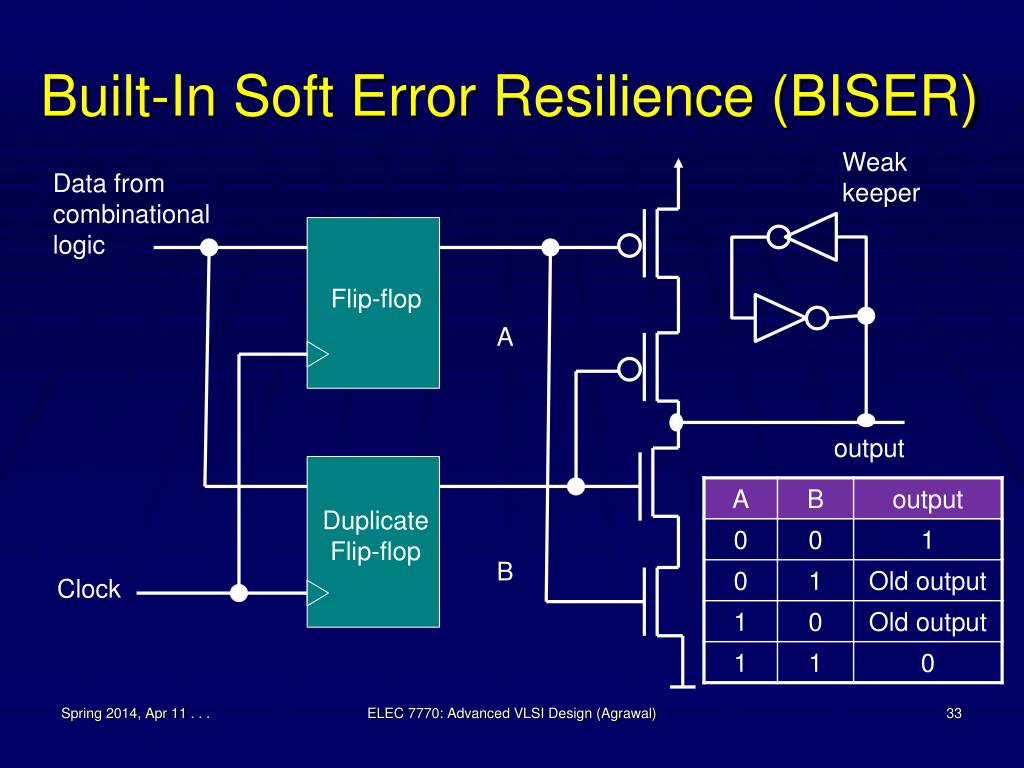 Built-In Soft Error Resilience (BISER)

Data from combinational logic

Flip-flop

A

Duplicate Flip-flop

B

Clock

Weak keeper

output

| A | B | output |
|---|---|---|
| 0 | 0 | 1 |
| 0 | 1 | Old output |
| 1 | 0 | Old output |
| 1 | 1 | 0 |

Spring 2014, Apr 11 . . .

ELEC 7770: Advanced VLSI Design (Agrawal)

33